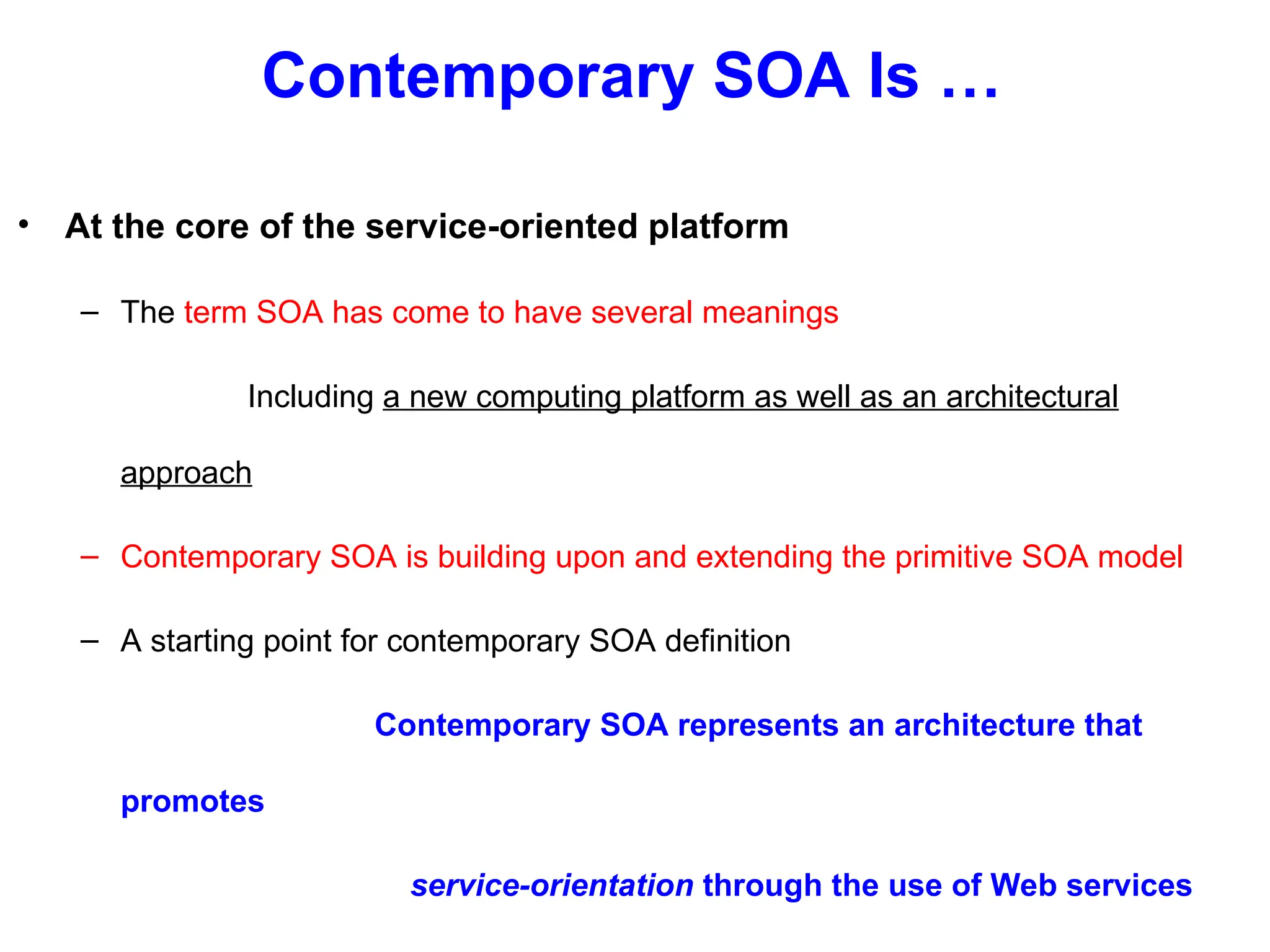 Contemporary SOA Is …

• At the core of the service-oriented platform

– The term SOA has come to have several meanings

Including a new computing platform as well as an architectural approach

– Contemporary SOA is building upon and extending the primitive SOA model

– A starting point for contemporary SOA definition

Contemporary SOA represents an architecture that promotes

service-orientation through the use of Web services